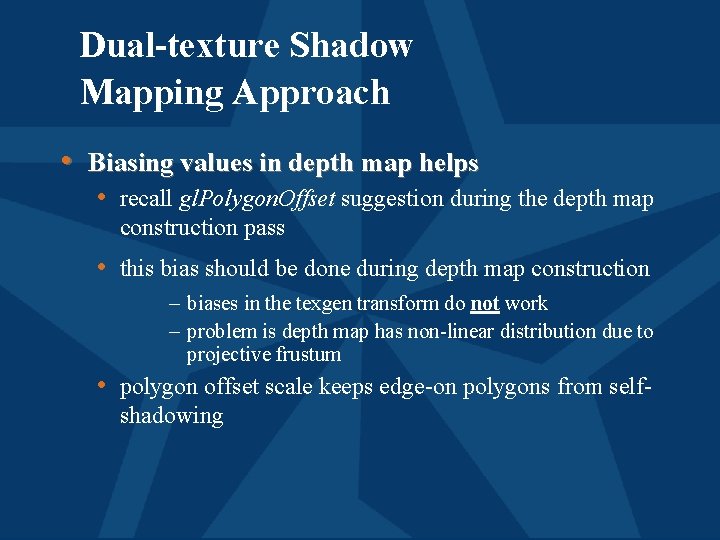 Dual-texture Shadow Mapping Approach

• Biasing values in depth map helps
  • recall glPolygonOffset suggestion during the depth map construction pass
  • this bias should be done during depth map construction
    – biases in the texgen transform do not work
    – problem is depth map has non-linear distribution due to projective frustum
  • polygon offset scale keeps edge-on polygons from self-shadowing